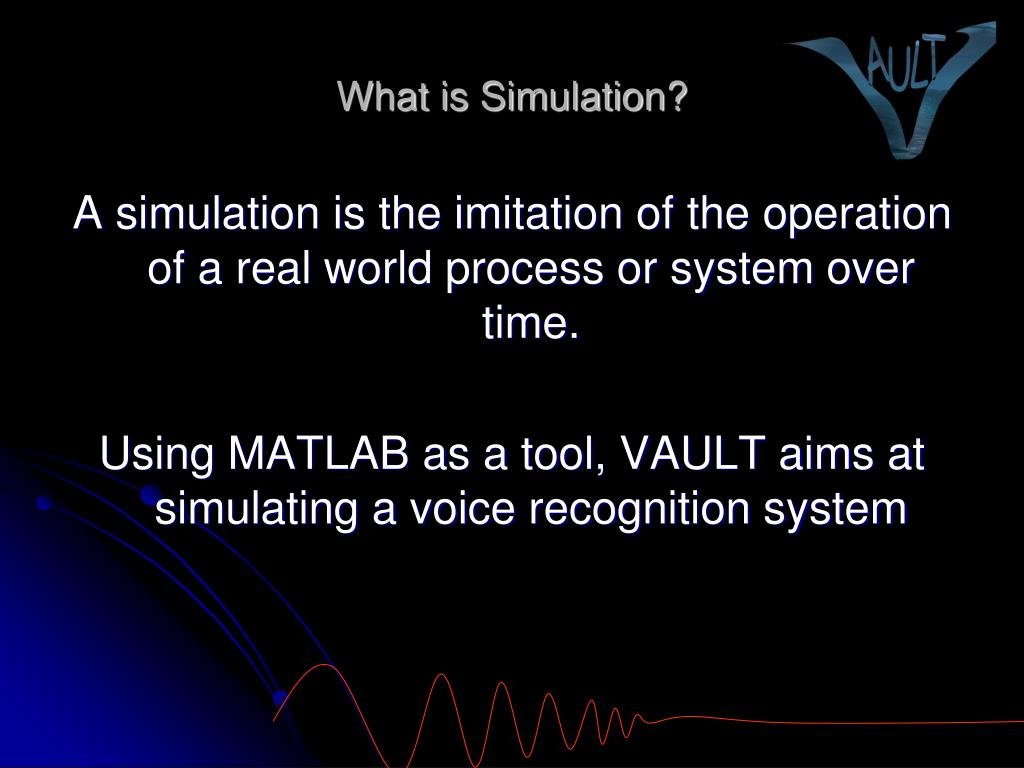 What is Simulation?

VAULT

A simulation is the imitation of the operation of a real world process or system over time.

Using MATLAB as a tool, VAULT aims at simulating a voice recognition system